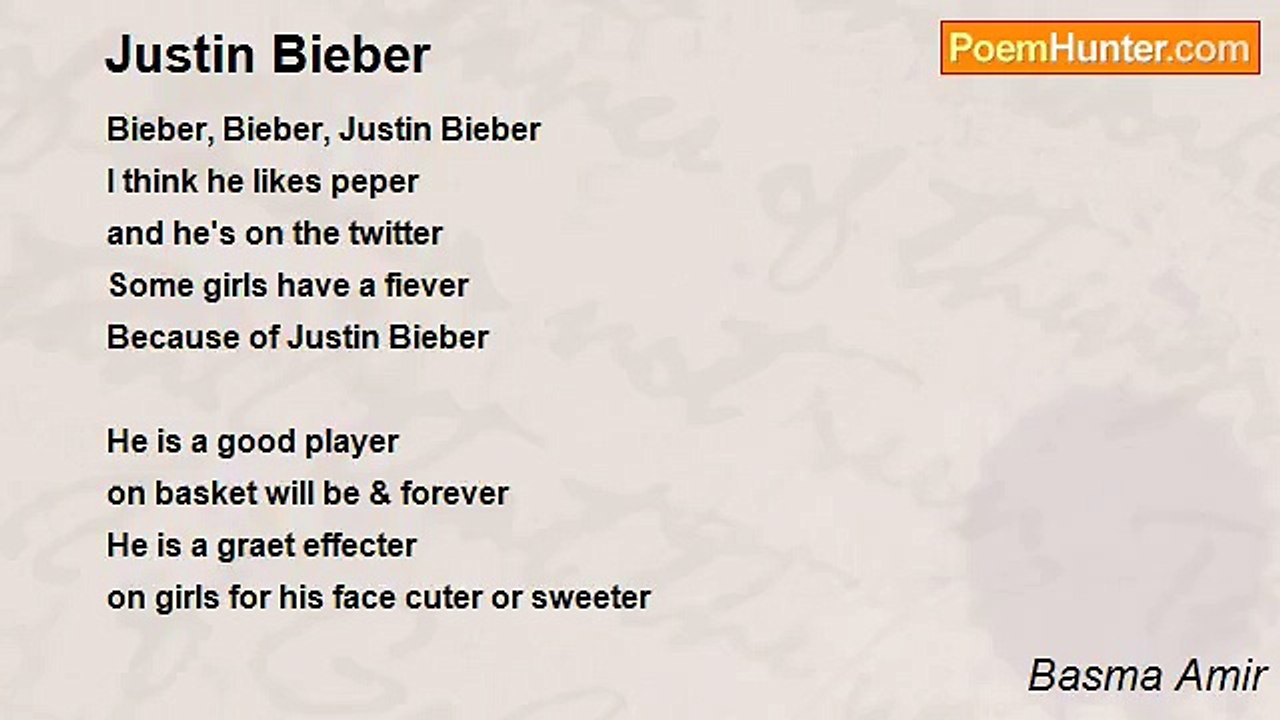 Justin Bieber

PoemHunter.com

Bieber, Bieber, Justin Bieber
I think he likes peper
and he's on the twitter
Some girls have a fiever
Because of Justin Bieber

He is a good player
on basket will be & forever
He is a graet effecter
on girls for his face cuter or sweeter

Basma Amir